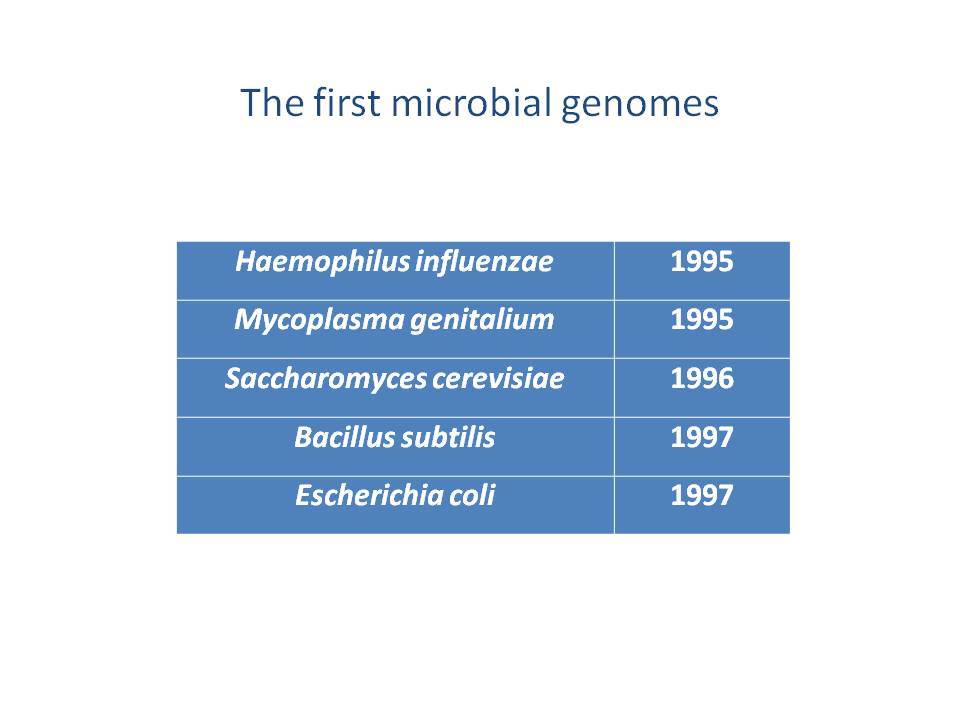 The first microbial genomes

| Haemophilus influenzae | 1995 |
|---|---|
| Mycoplasma genitalium | 1995 |
| Saccharomyces cerevisiae | 1996 |
| Bacillus subtilis | 1997 |
| Escherichia coli | 1997 |